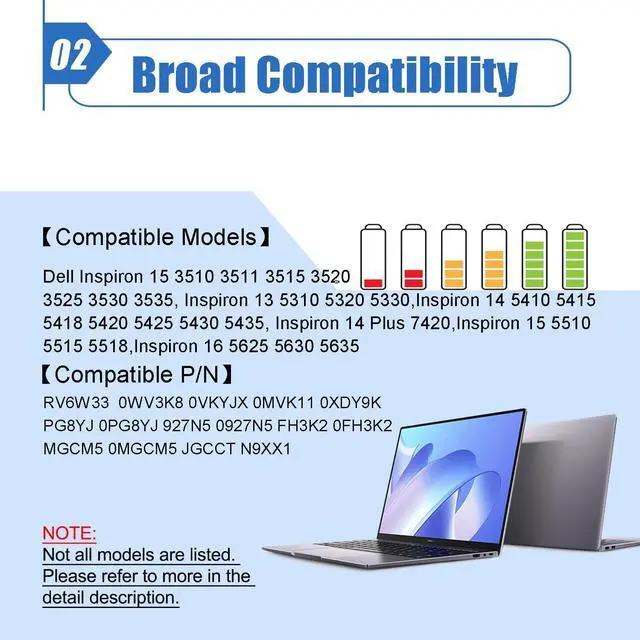 02 Broad Compatibility

【Compatible Models】

Dell Inspiron 15 3510 3511 3515 3520 3525 3530 3535, Inspiron 13 5310 5320 5330,Inspiron 14 5410 5415 5418 5420 5425 5430 5435, Inspiron 14 Plus 7420,Inspiron 15 5510 5515 5518,Inspiron 16 5625 5630 5635

【Compatible P/N】

RV6W33 0WV3K8 0VKYJX 0MVK11 0XDY9K PG8YJ 0PG8YJ 927N5 0927N5 FH3K2 0FH3K2 MGCM5 0MGCM5 JGCCT N9XX1

NOTE:
Not all models are listed. Please refer to more in the detail description.